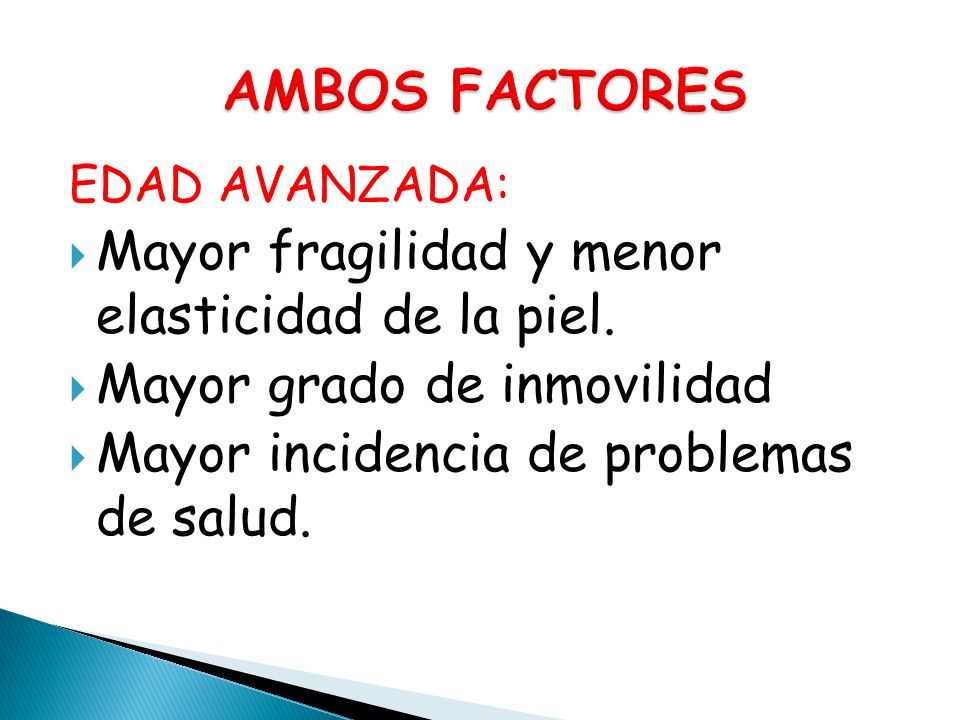 AMBOS FACTORES

EDAD AVANZADA:

Mayor fragilidad y menor elasticidad de la piel.

Mayor grado de inmovilidad

Mayor incidencia de problemas de salud.